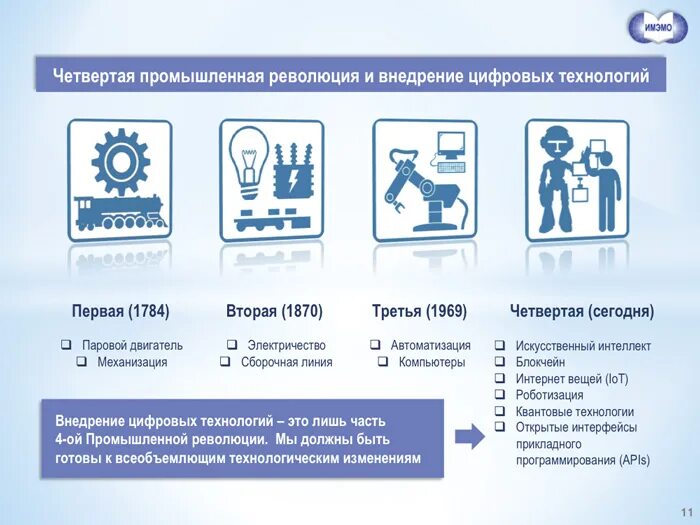 ИМЭМО

Четвертая промышленная революция и внедрение цифровых технологий

Первая (1784)
❑ Паровой двигатель
❑ Механизация

Вторая (1870)
❑ Электричество
❑ Сборочная линия

Третья (1969)
❑ Автоматизация
❑ Компьютеры

Четвертая (сегодня)
❑ Искусственный интеллект
❑ Блокчейн
❑ Интернет вещей (IoT)
❑ Роботизация
❑ Квантовые технологии
❑ Открытые интерфейсы прикладного программирования (APIs)

Внедрение цифровых технологий – это лишь часть 4-ой Промышленной революции. Мы должны быть готовы к всеобъемлющим технологическим изменениям

11